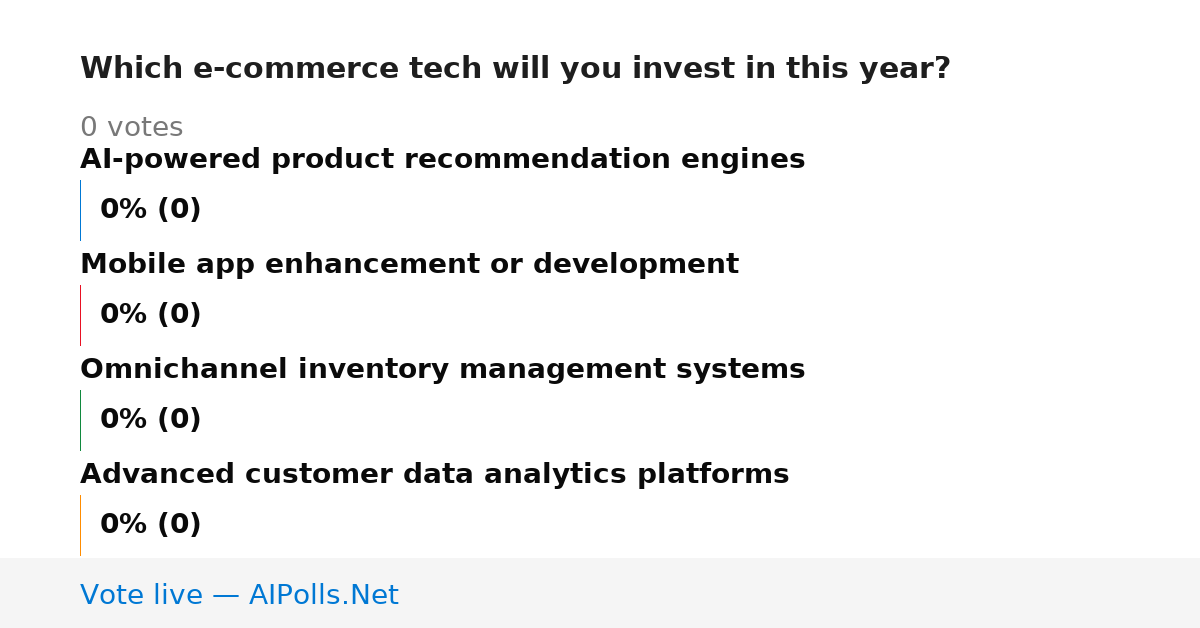 Which e-commerce tech will you invest in this year?

0 votes

AI-powered product recommendation engines

0% (0)

Mobile app enhancement or development

0% (0)

Omnichannel inventory management systems

0% (0)

Advanced customer data analytics platforms

0% (0)

Vote live — AIPolls.Net